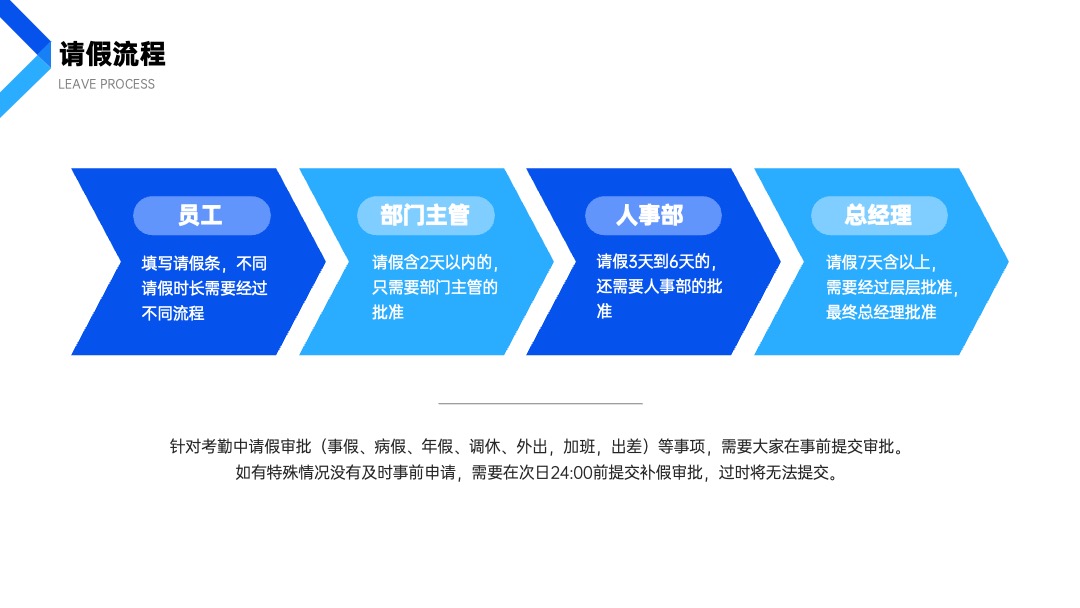 请假流程
LEAVE PROCESS

员工
填写请假条，不同请假时长需要经过不同流程

部门主管
请假含2天以内的，只需要部门主管的批准

人事部
请假3天到6天的，还需要人事部的批准

总经理
请假7天含以上，需要经过层层批准，最终总经理批准

针对考勤中请假审批（事假、病假、年假、调休、外出，加班，出差）等事项，需要大家在事前提交审批。
如有特殊情况没有及时事前申请，需要在次日24:00前提交补假审批，过时将无法提交。